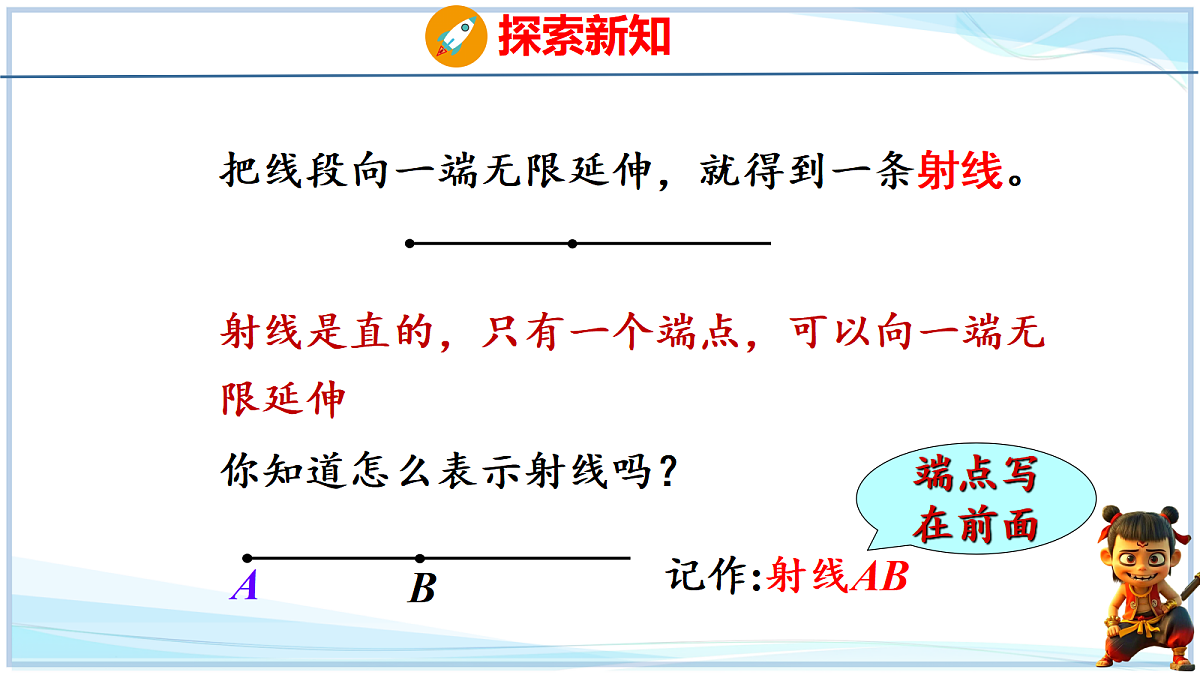 探索新知

把线段向一端无限延伸，就得到一条射线。

射线是直的，只有一个端点，可以向一端无限延伸

你知道怎么表示射线吗？

端点写在前面

$A$ $B$

记作:射线$AB$